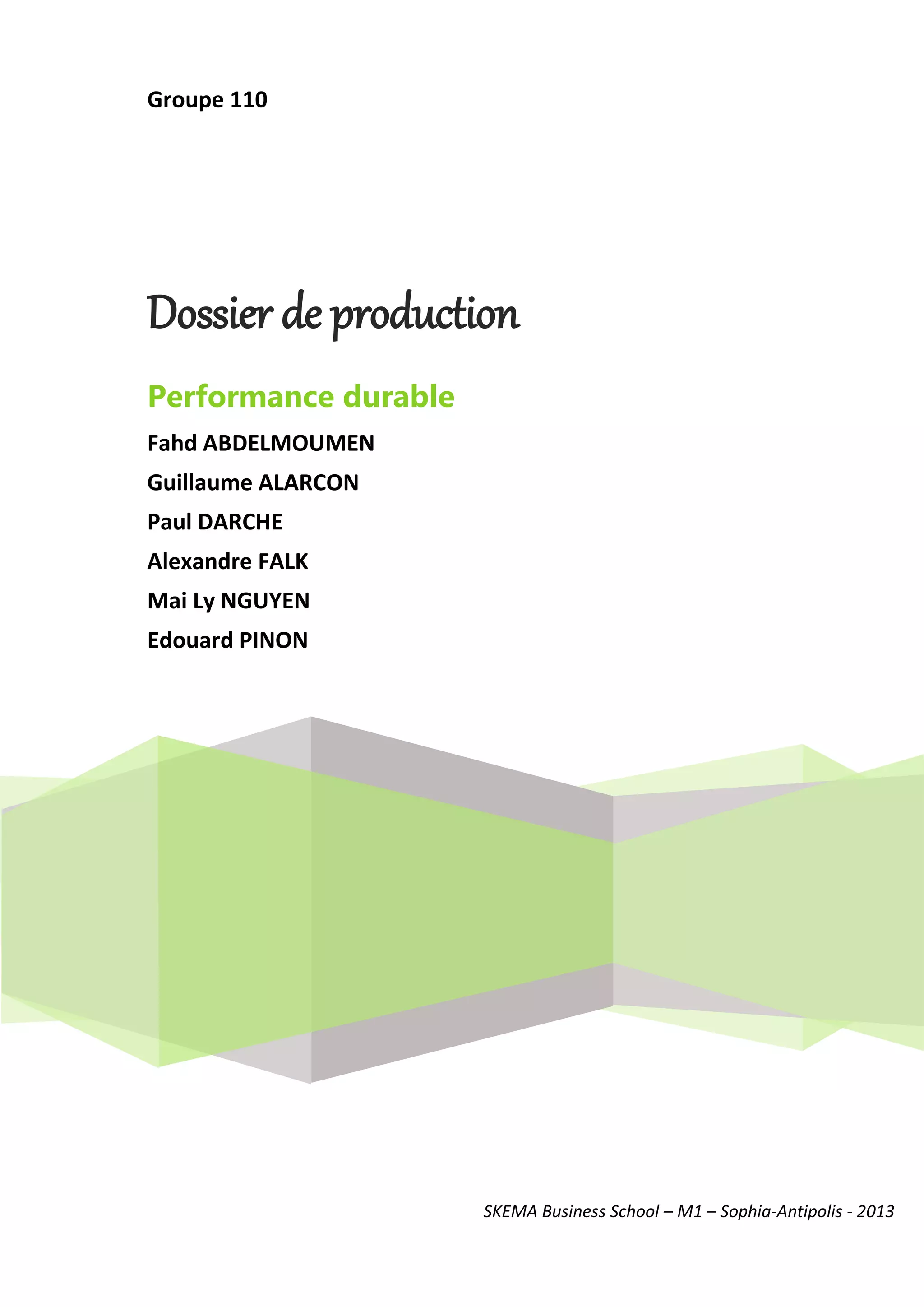 Groupe 110

Dossier de production

Performance durable

Fahd ABDELMOUMEN

Guillaume ALARCON

Paul DARCHE

Alexandre FALK

Mai Ly NGUYEN

Edouard PINON

SKEMA Business School – M1 – Sophia-Antipolis - 2013